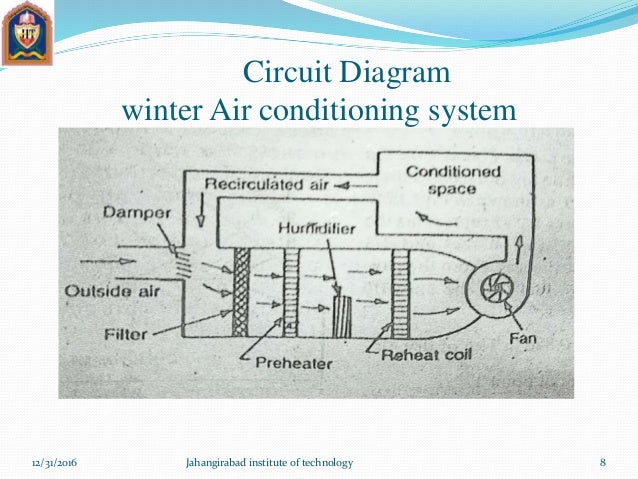 JIT

Circuit Diagram
winter Air conditioning system

Recirculated air
Conditioned space
Damper
Humidifier
Outside air
Filter
Preheater
Reheat coil
Fan

12/31/2016
Jahangirabad institute of technology
8